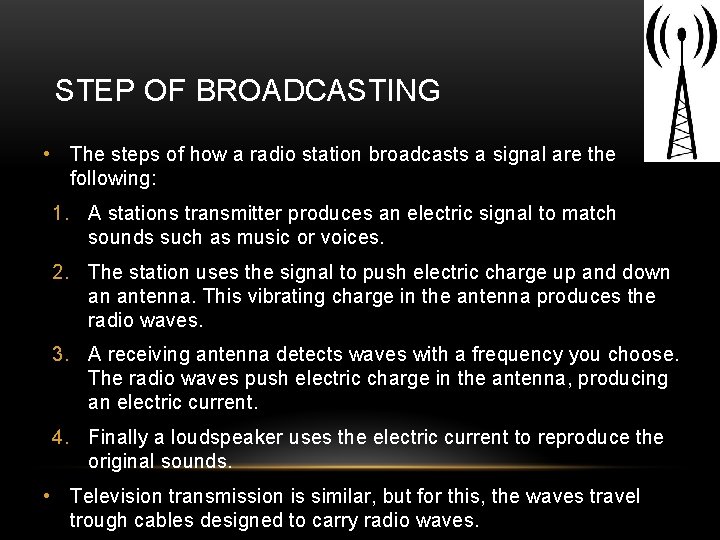 STEP OF BROADCASTING

• The steps of how a radio station broadcasts a signal are the following:

1. A stations transmitter produces an electric signal to match sounds such as music or voices.
2. The station uses the signal to push electric charge up and down an antenna. This vibrating charge in the antenna produces the radio waves.
3. A receiving antenna detects waves with a frequency you choose. The radio waves push electric charge in the antenna, producing an electric current.
4. Finally a loudspeaker uses the electric current to reproduce the original sounds.

• Television transmission is similar, but for this, the waves travel trough cables designed to carry radio waves.